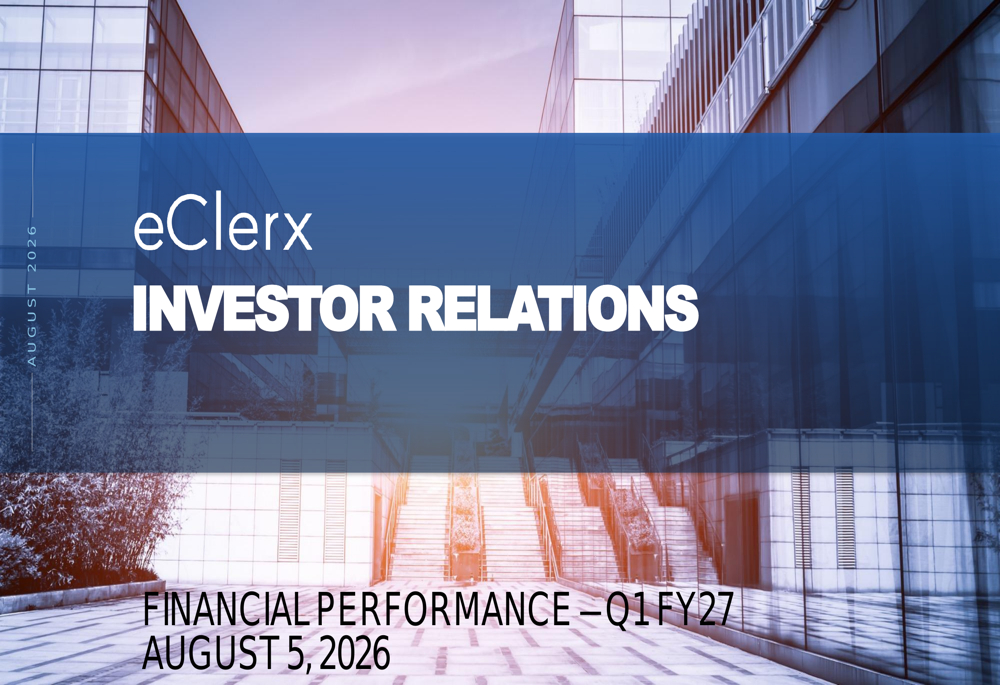 AUGUST 2026

eClerx

INVESTOR RELATIONS

FINANCIAL PERFORMANCE – Q1 FY27
AUGUST 5, 2026